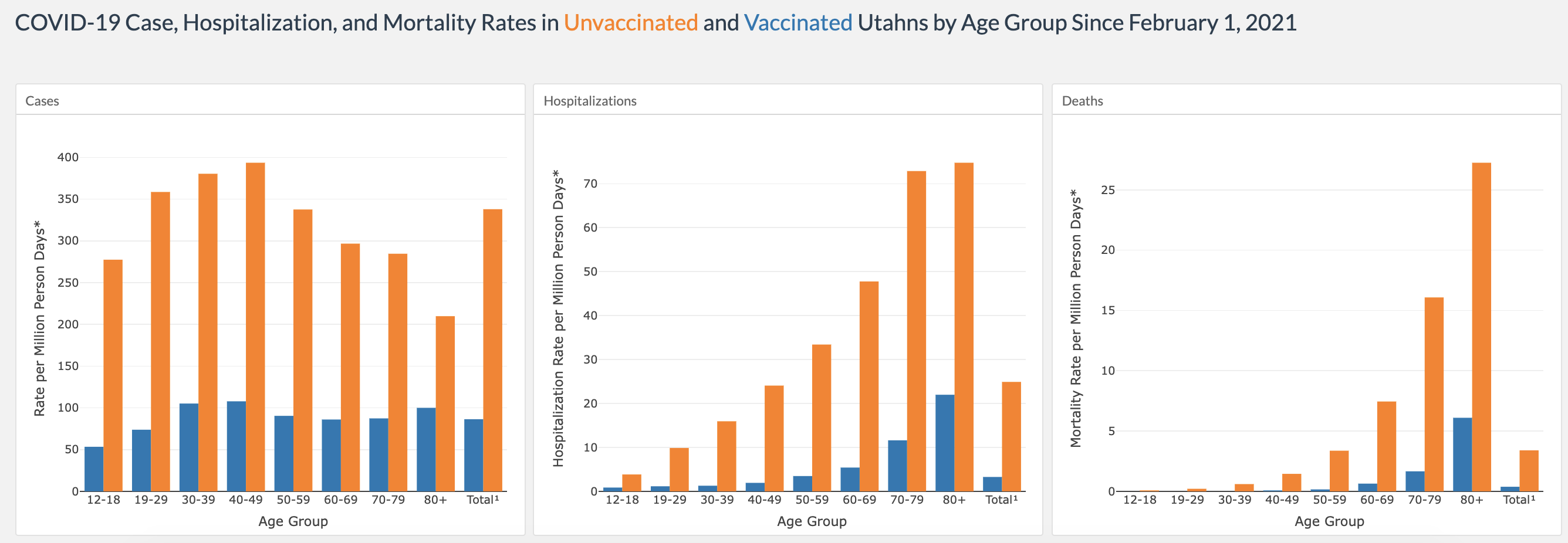 COVID-19 Case, Hospitalization, and Mortality Rates in Unvaccinated and Vaccinated Utahns by Age Group Since February 1, 2021

Cases

Rate per Million Person Days*

400
350
300
250
200
150
100
50
0

12-18 19-29 30-39 40-49 50-59 60-69 70-79 80+ Total¹

Age Group

Hospitalizations

Hospitalization Rate per Million Person Days*

70
60
50
40
30
20
10
0

12-18 19-29 30-39 40-49 50-59 60-69 70-79 80+ Total¹

Age Group

Deaths

Mortality Rate per Million Person Days*

25
20
15
10
5
0

12-18 19-29 30-39 40-49 50-59 60-69 70-79 80+ Total¹

Age Group